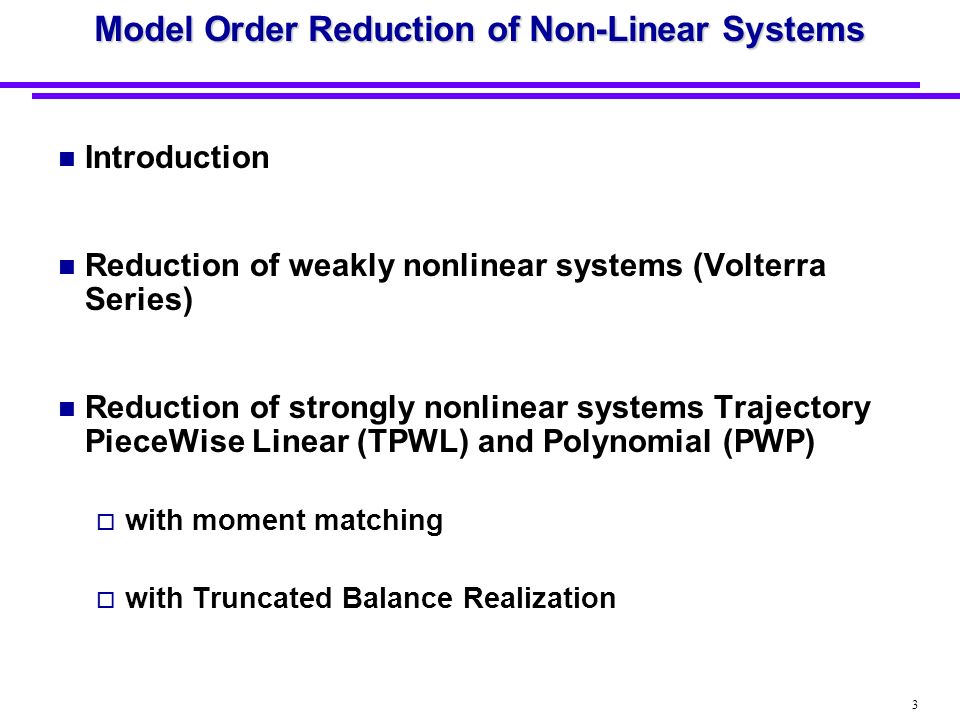 Model Order Reduction of Non-Linear Systems

Introduction

Reduction of weakly nonlinear systems (Volterra Series)

Reduction of strongly nonlinear systems Trajectory PieceWise Linear (TPWL) and Polynomial (PWP)

with moment matching

with Truncated Balance Realization

3